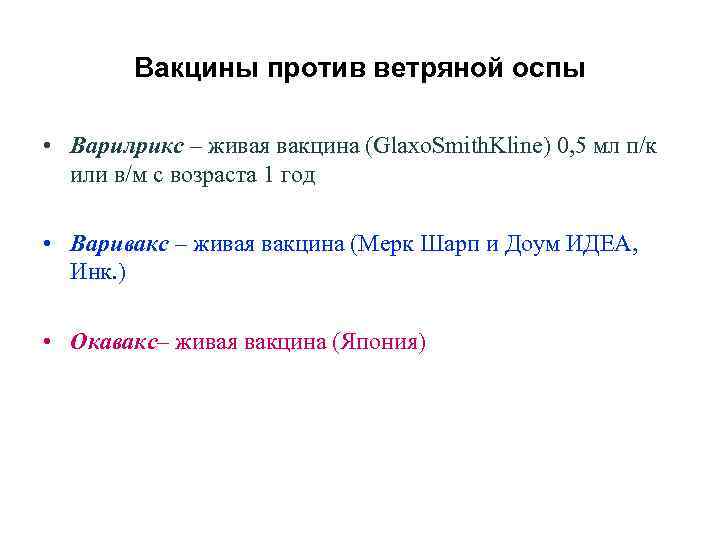 Вакцины против ветряной оспы

• Варилрикс – живая вакцина (GlaxoSmithKline) 0,5 мл п/к или в/м с возраста 1 год

• Варивакс – живая вакцина (Мерк Шарп и Доум ИДЕА, Инк.)

• Окавакс– живая вакцина (Япония)